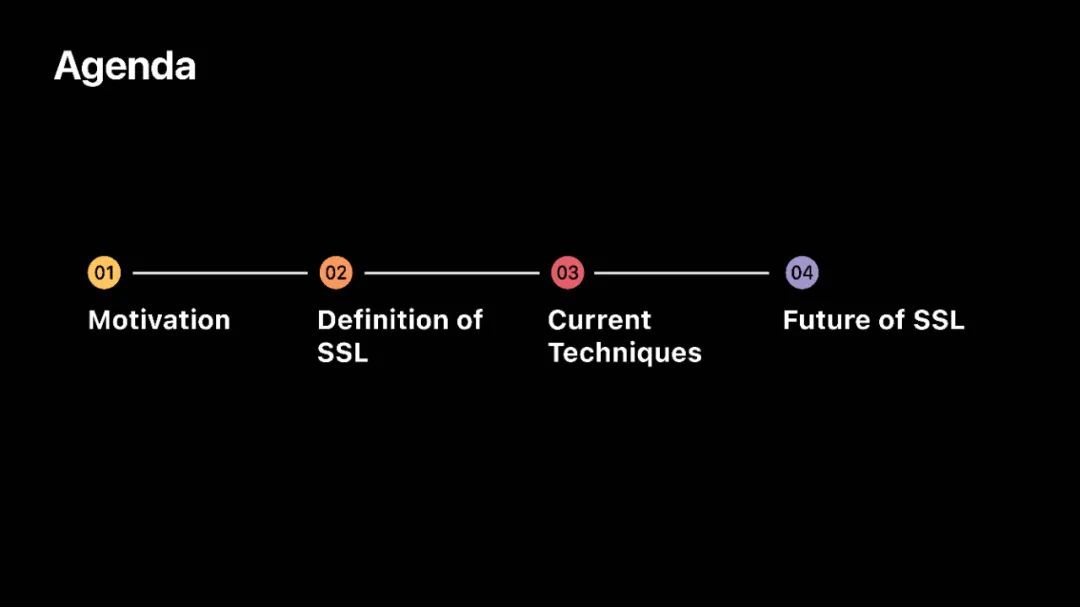 Agenda

01
Motivation

02
Definition of SSL

03
Current Techniques

04
Future of SSL